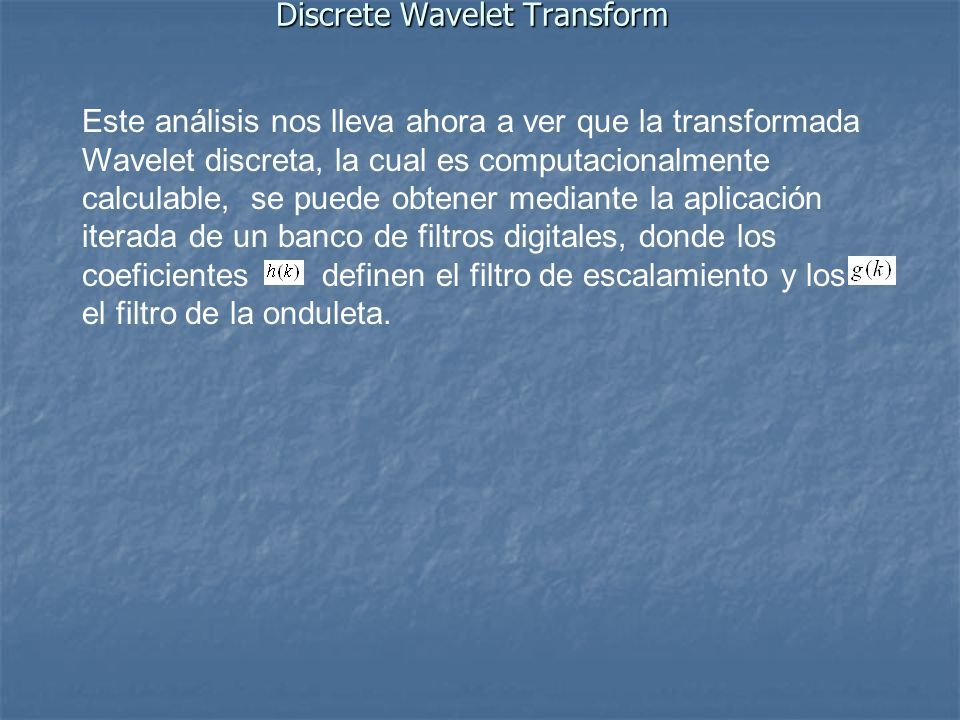 Discrete Wavelet Transform

Este análisis nos lleva ahora a ver que la transformada Wavelet discreta, la cual es computacionalmente calculable, se puede obtener mediante la aplicación iterada de un banco de filtros digitales, donde los coeficientes $h(k)$ definen el filtro de escalamiento y los $g(k)$ el filtro de la onduleta.